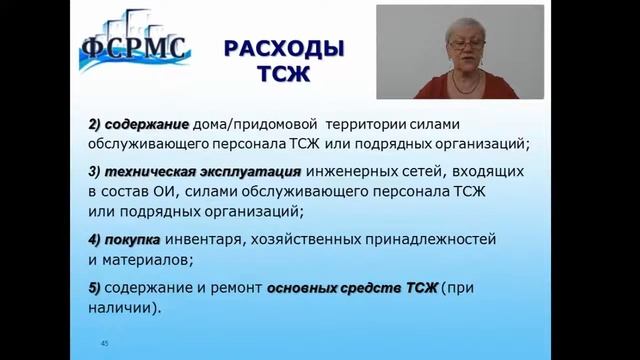 ФСРМС

РАСХОДЫ ТСЖ

2) содержание дома/придомовой территории силами обслуживающего персонала ТСЖ или подрядных организаций;

3) техническая эксплуатация инженерных сетей, входящих в состав ОИ, силами обслуживающего персонала ТСЖ или подрядных организаций;

4) покупка инвентаря, хозяйственных принадлежностей и материалов;

5) содержание и ремонт основных средств ТСЖ (при наличии).

45